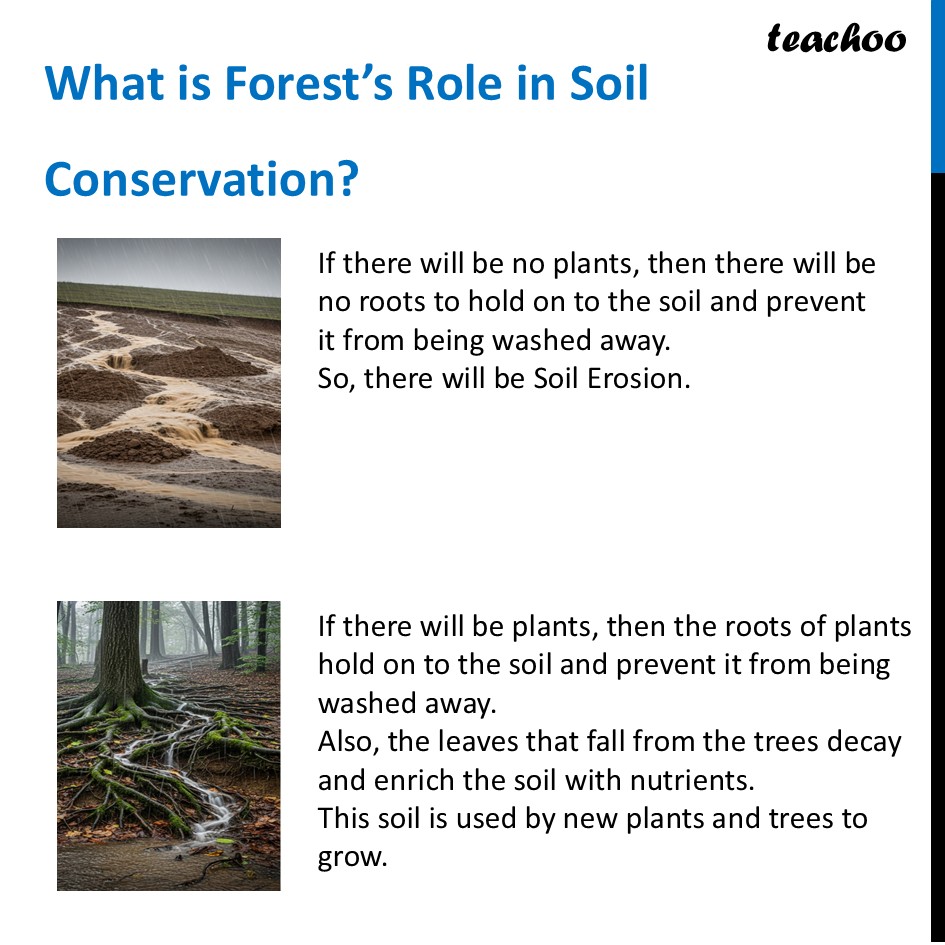 teachoo

What is Forest's Role in Soil Conservation?

If there will be no plants, then there will be no roots to hold on to the soil and prevent it from being washed away.
So, there will be Soil Erosion.

If there will be plants, then the roots of plants hold on to the soil and prevent it from being washed away.
Also, the leaves that fall from the trees decay and enrich the soil with nutrients.
This soil is used by new plants and trees to grow.